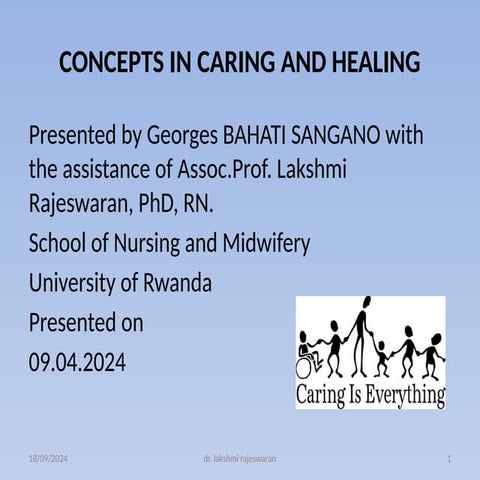 CONCEPTS IN CARING AND HEALING

Presented by Georges BAHATI SANGANO with the assistance of Assoc.Prof. Lakshmi Rajeswaran, PhD, RN.

School of Nursing and Midwifery

University of Rwanda

Presented on

09.04.2024

Caring Is Everything

18/09/2024

dr. lakshmi rajeswaran

1